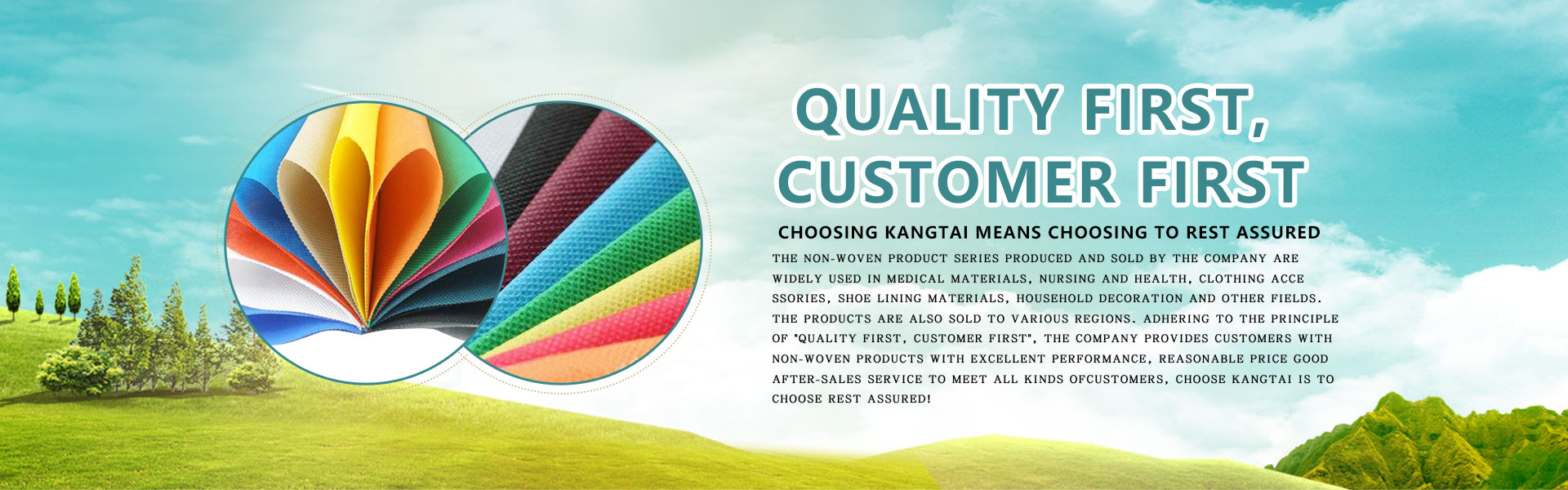 QUALITY FIRST, CUSTOMER FIRST

CHOOSING KANGTAI MEANS CHOOSING TO REST ASSURED

THE NON-WOVEN PRODUCT SERIES PRODUCED AND SOLD BY THE COMPANY ARE WIDELY USED IN MEDICAL MATERIALS, NURSING AND HEALTH, CLOTHING ACCE SSORIES, SHOE LINING MATERIALS, HOUSEHOLD DECORATION AND OTHER FIELDS. THE PRODUCTS ARE ALSO SOLD TO VARIOUS REGIONS. ADHERING TO THE PRINCIPLE OF "QUALITY FIRST, CUSTOMER FIRST", THE COMPANY PROVIDES CUSTOMERS WITH NON-WOVEN PRODUCTS WITH EXCELLENT PERFORMANCE, REASONABLE PRICE GOOD AFTER-SALES SERVICE TO MEET ALL KINDS OFCUSTOMERS, CHOOSE KANGTAI IS TO CHOOSE REST ASSURED!